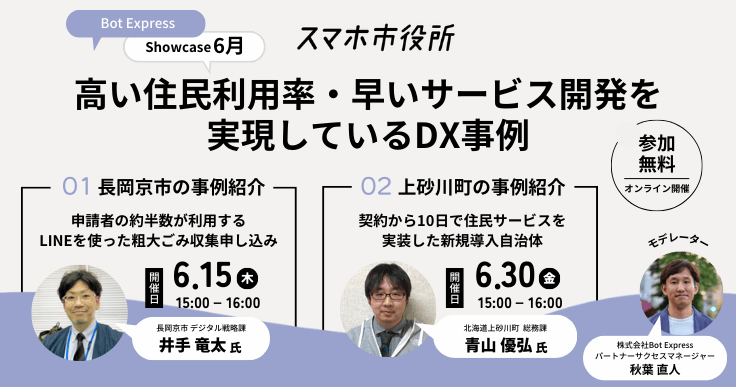 Bot Express
Showcase 6月

スマホ市役所

高い住民利用率・早いサービス開発を実現しているDX事例

参加無料
オンライン開催

01 長岡京市の事例紹介

申請者の約半数が利用するLINEを使った粗大ごみ収集申し込み

開催日 6.15 木
15:00 – 16:00

長岡京市 デジタル戦略課
井手 竜太 氏

02 上砂川町の事例紹介

契約から10日で住民サービスを実装した新規導入自治体

開催日 6.30 金
15:00 – 16:00

北海道上砂川町 総務課
青山 優弘 氏

モデレーター

株式会社Bot Express
パートナーサクセスマネージャー
秋葉 直人